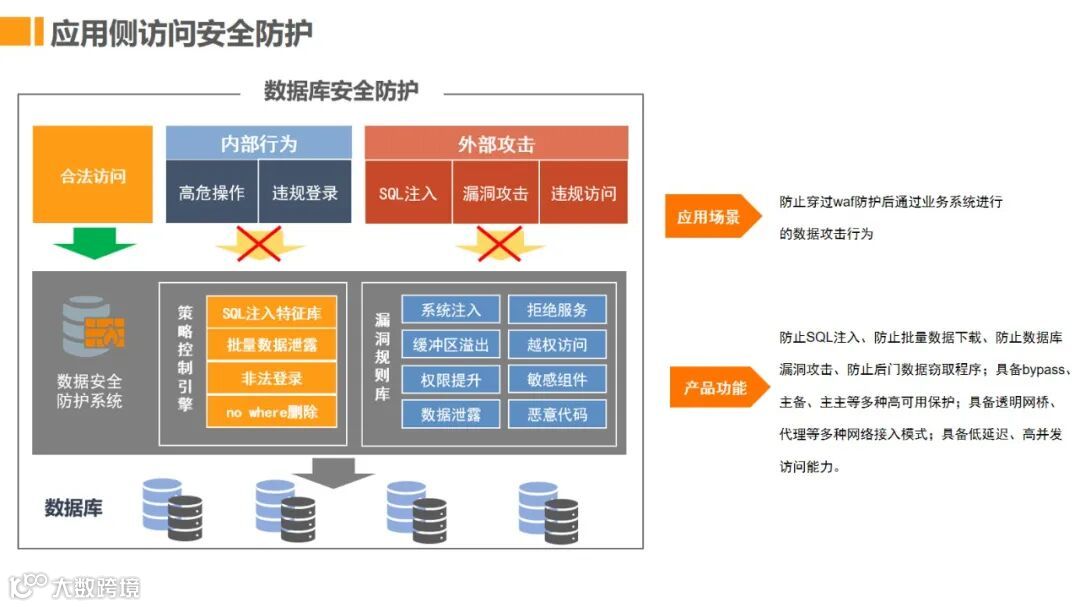 应用侧访问安全防护

数据库安全防护

合法访问

内部行为

高危操作

违规登录

外部攻击

SQL注入

漏洞攻击

违规访问

数据安全防护系统

策略控制引擎

SQL注入特征库

批量数据泄露

非法登录

no where删除

漏洞规则库

系统注入

拒绝服务

缓冲区溢出

越权访问

权限提升

敏感组件

数据泄露

恶意代码

数据库

应用场景

防止穿过waf防护后通过业务系统进行的数据攻击行为

产品功能

防止SQL注入、防止批量数据下载、防止数据库漏洞攻击、防止后门数据窃取程序；具备bypass、主备、主主等多种高可用保护；具备透明网桥、代理等多种网络接入模式；具备低延迟、高并发访问能力。

大数跨境